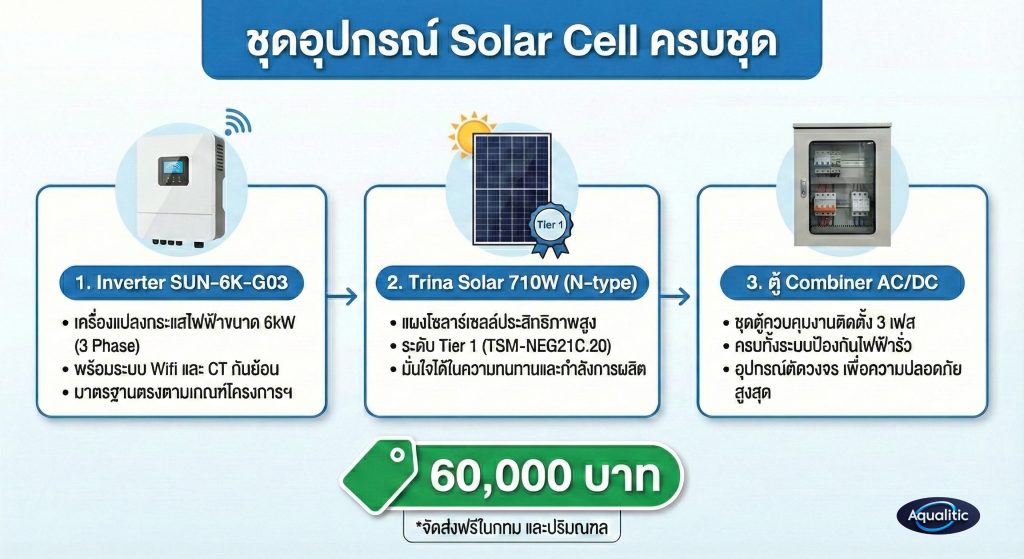 ชุดอุปกรณ์ Solar Cell ครบชุด

1. Inverter SUN-6K-G03

• เครื่องแปลงกระแสไฟฟ้าขนาด 6kW (3 Phase)
• พร้อมระบบ Wifi และ CT กันย้อน
• มาตรฐานตรงตามเกณฑ์โครงการฯ

Tier 1

2. Trina Solar 710W (N-type)

• แผงโซลาร์เซลล์ประสิทธิภาพสูง
• ระดับ Tier 1 (TSM-NEG21C.20)
• มั่นใจได้ในความทนทานและกำลังการผลิต

3. ตู้ Combiner AC/DC

• ชุดตู้ควบคุมงานติดตั้ง 3 เฟส
• ครบทั้งระบบป้องกันไฟฟ้ารั่ว
• อุปกรณ์ตัดวงจร เพื่อความปลอดภัยสูงสุด

60,000 บาท

*จัดส่งฟรีในกทม และปริมณฑล

Aqualitic